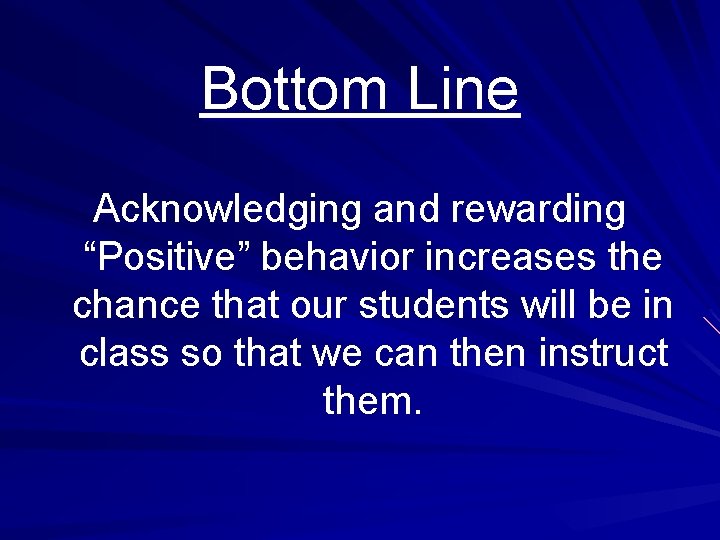 Bottom Line

Acknowledging and rewarding “Positive” behavior increases the chance that our students will be in class so that we can then instruct them.